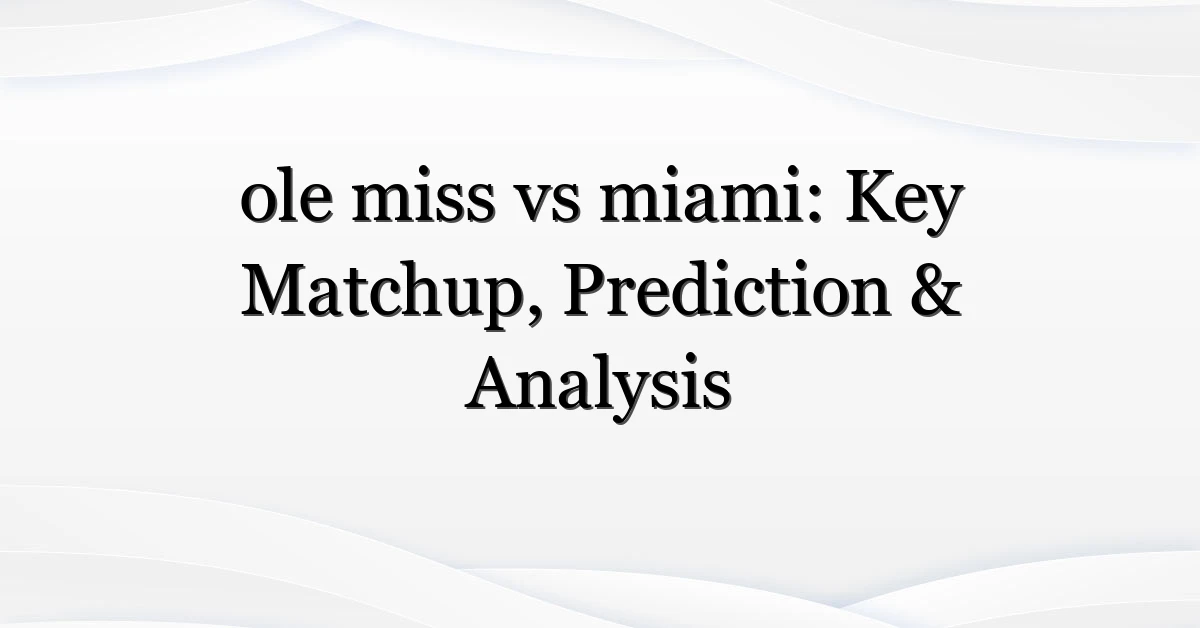 ole miss vs miami: Key Matchup, Prediction & Analysis